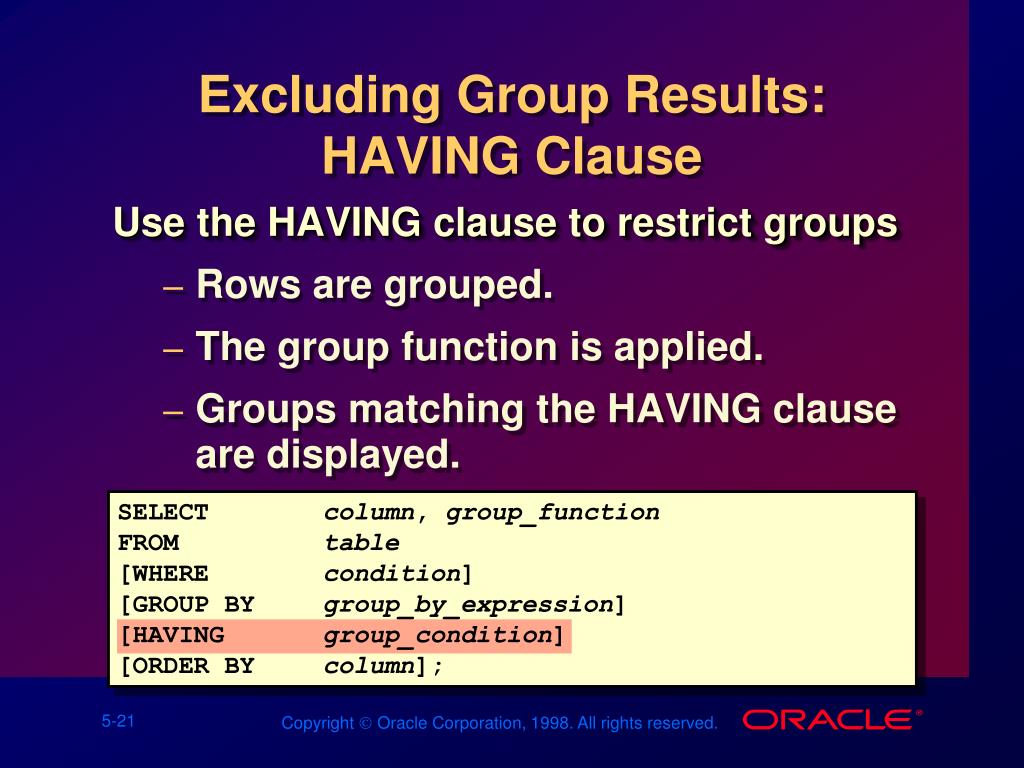 Excluding Group Results: HAVING Clause

Use the HAVING clause to restrict groups

– Rows are grouped.

– The group function is applied.

– Groups matching the HAVING clause are displayed.

SELECT column, group_function
FROM table
[WHERE condition]
[GROUP BY group_by_expression]
[HAVING group_condition]
[ORDER BY column];

5-21

Copyright © Oracle Corporation, 1998. All rights reserved.

ORACLE®